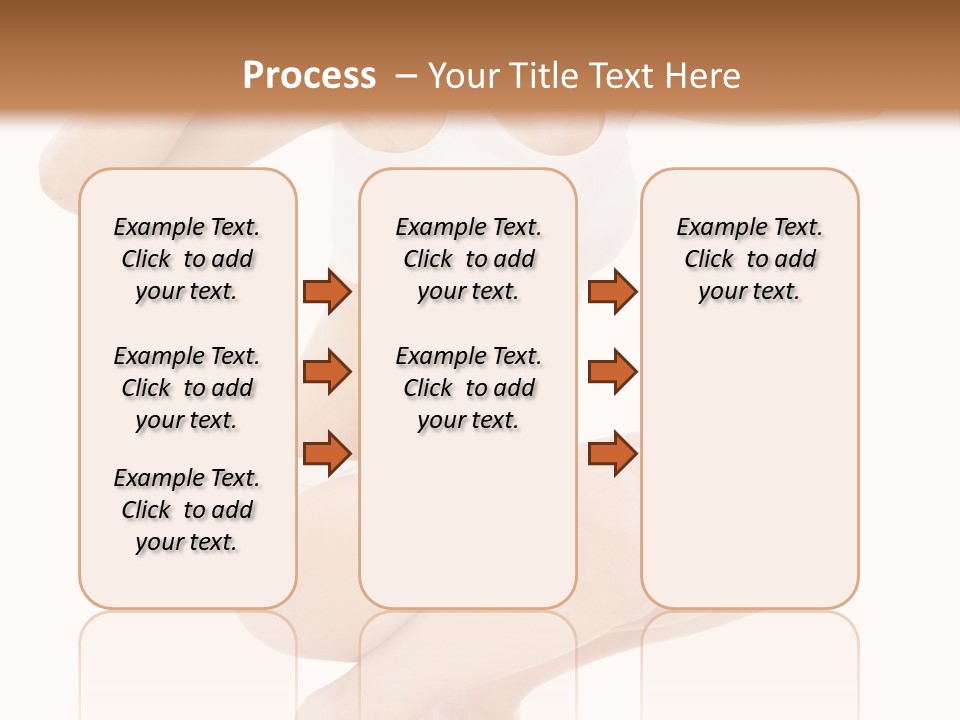 Process – Your Title Text Here

Example Text. Click to add your text.

Example Text. Click to add your text.

Example Text. Click to add your text.

Example Text. Click to add your text.

Example Text. Click to add your text.

Example Text. Click to add your text.